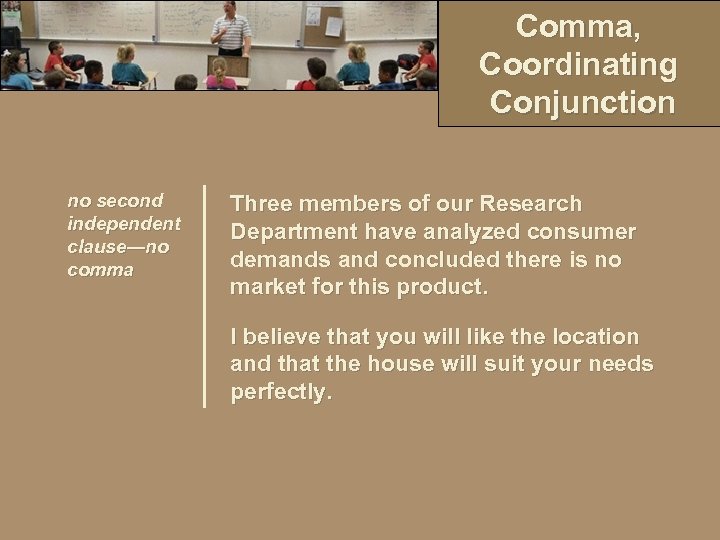 Comma, Coordinating Conjunction

no second independent clause—no comma

Three members of our Research Department have analyzed consumer demands and concluded there is no market for this product.

I believe that you will like the location and that the house will suit your needs perfectly.